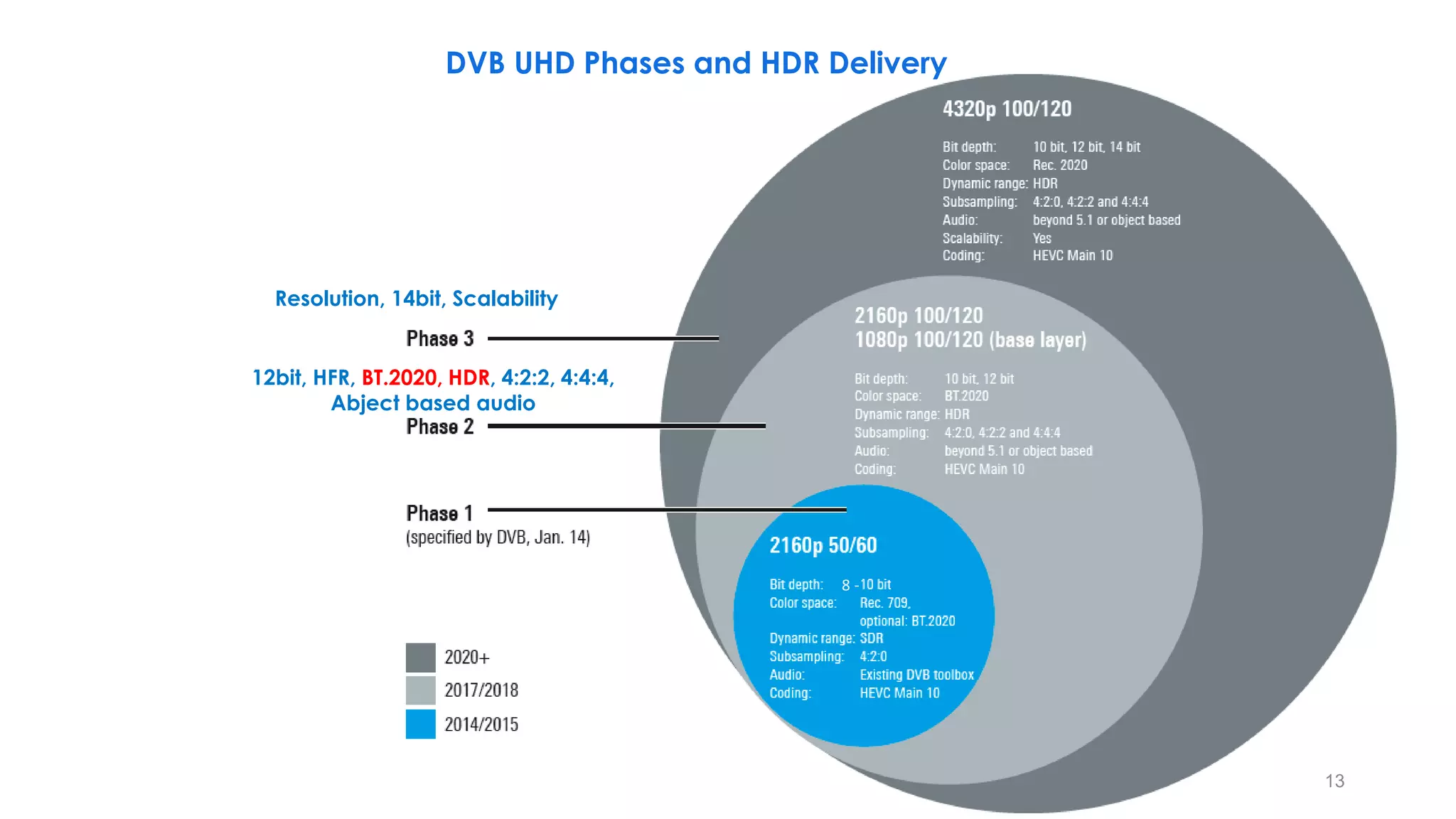 DVB UHD Phases and HDR Delivery

Resolution, 14bit, Scalability

Phase 3

12bit, HFR, BT.2020, HDR, 4:2:2, 4:4:4, Abject based audio

Phase 2

Phase 1
(specified by DVB, Jan. 14)

2020+
2017/2018
2014/2015

4320p 100/120

Bit depth: 10 bit, 12 bit, 14 bit
Color space: Rec. 2020
Dynamic range: HDR
Subsampling: 4:2:0, 4:2:2 and 4:4:4
Audio: beyond 5.1 or object based
Scalability: Yes
Coding: HEVC Main 10

2160p 100/120
1080p 100/120 (base layer)

Bit depth: 10 bit, 12 bit
Color space: BT.2020
Dynamic range: HDR
Subsampling: 4:2:0, 4:2:2 and 4:4:4
Audio: beyond 5.1 or object based
Coding: HEVC Main 10

2160p 50/60

Bit depth: 8 -10 bit
Color space: Rec. 709, optional: BT.2020
Dynamic range: SDR
Subsampling: 4:2:0
Audio: Existing DVB toolbox
Coding: HEVC Main 10

13